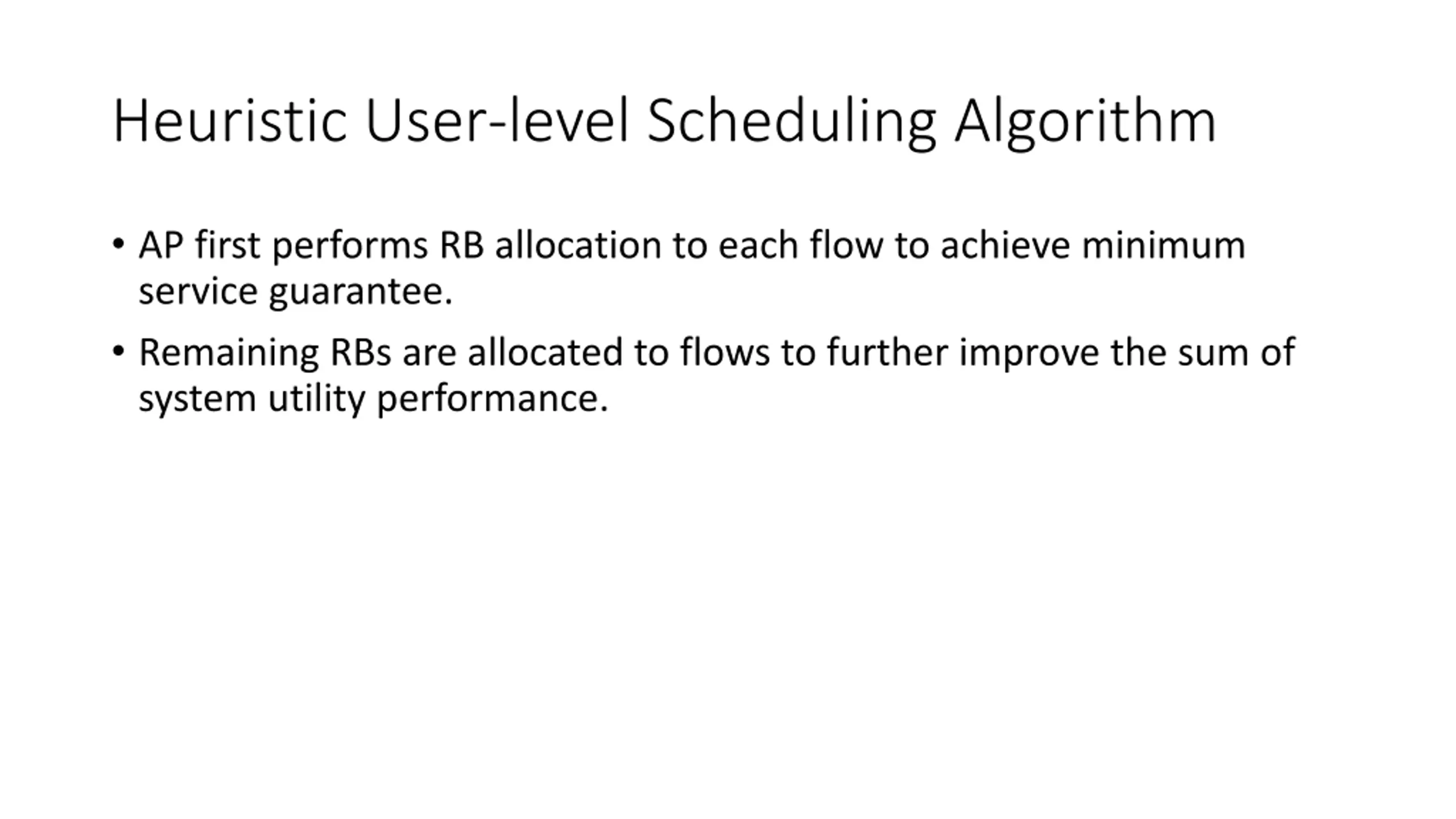 Heuristic User-level Scheduling Algorithm

• AP first performs RB allocation to each flow to achieve minimum service guarantee.

• Remaining RBs are allocated to flows to further improve the sum of system utility performance.